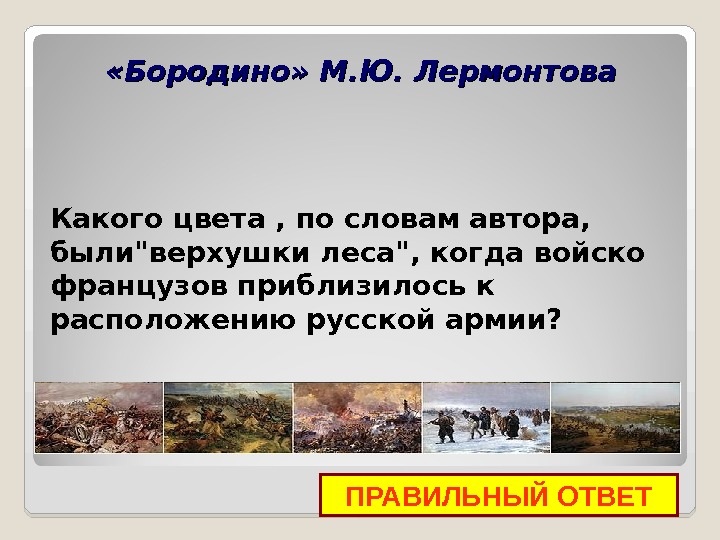 «Бородино» М.Ю. Лермонтова

Какого цвета , по словам автора, были"верхушки леса", когда войско французов приблизилось к расположению русской армии?

ПРАВИЛЬНЫЙ ОТВЕТ